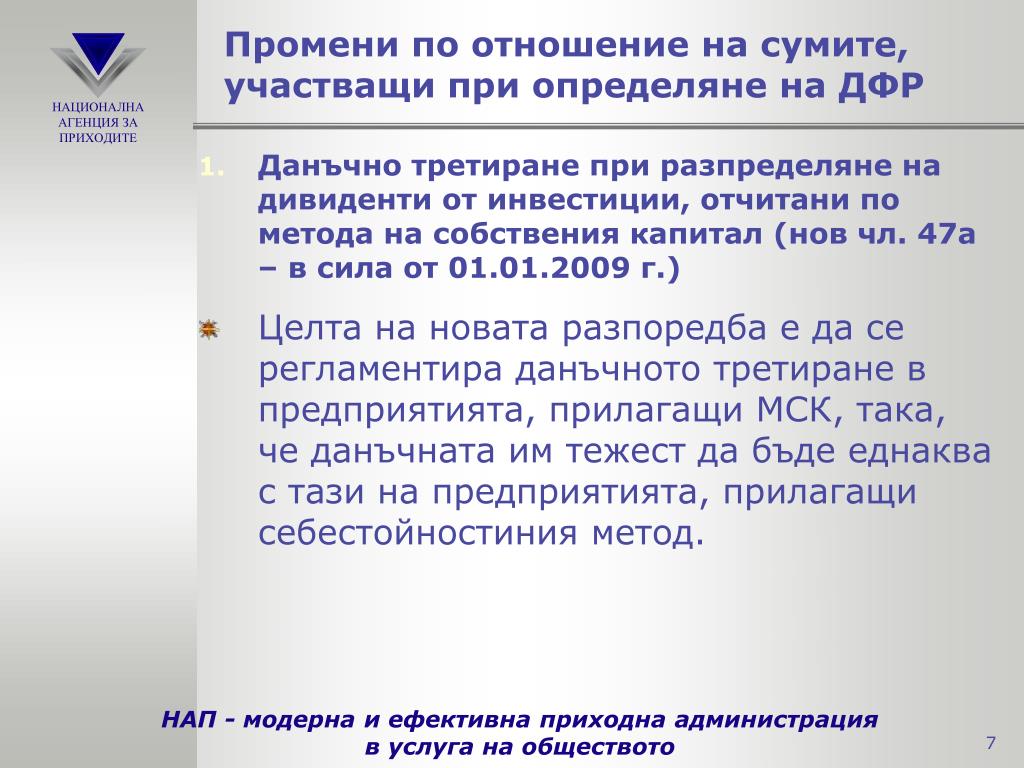 НАЦИОНАЛНА АГЕНЦИЯ ЗА ПРИХОДИТЕ

Промени по отношение на сумите, участващи при определяне на ДФР

1. Данъчно третиране при разпределяне на дивиденти от инвестиции, отчитани по метода на собствения капитал (нов чл. 47а – в сила от 01.01.2009 г.)

Целта на новата разпоредба е да се регламентира данъчното третиране в предприятията, прилагащи МСК, така, че данъчната им тежест да бъде еднаква с тази на предприятията, прилагащи себестойностиния метод.

НАП - модерна и ефективна приходна администрация в услуга на обществото

7